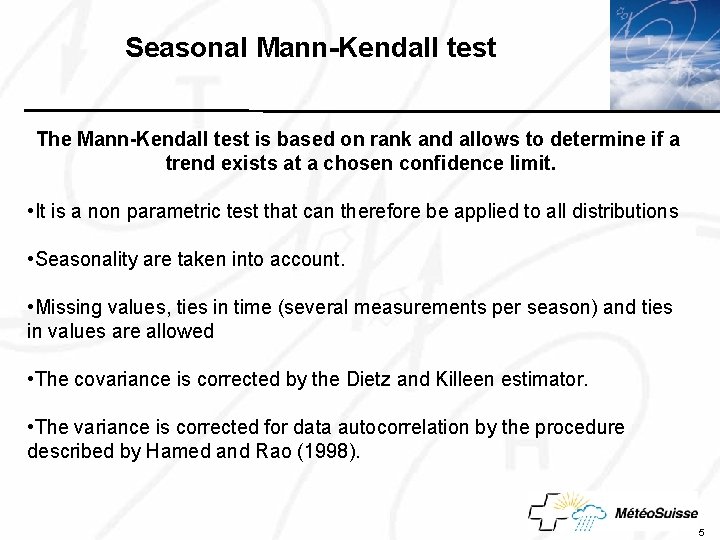 Seasonal Mann-Kendall test

The Mann-Kendall test is based on rank and allows to determine if a trend exists at a chosen confidence limit.

•It is a non parametric test that can therefore be applied to all distributions

•Seasonality are taken into account.

•Missing values, ties in time (several measurements per season) and ties in values are allowed

•The covariance is corrected by the Dietz and Killeen estimator.

•The variance is corrected for data autocorrelation by the procedure described by Hamed and Rao (1998).

MétéoSuisse

5